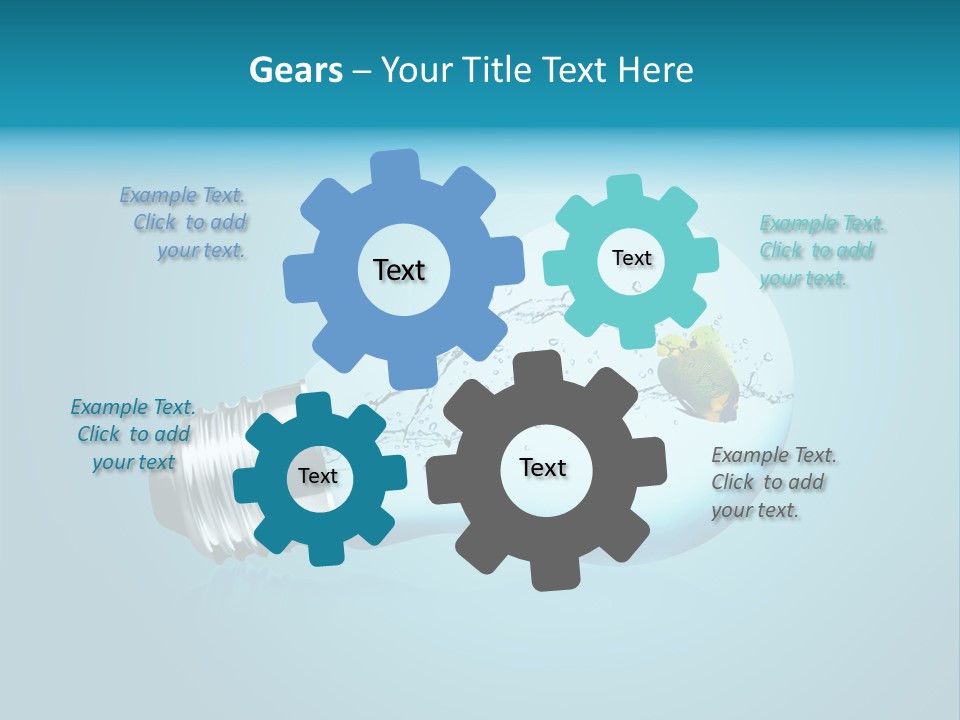 Gears – Your Title Text Here

Example Text. Click to add your text.

Text

Text

Example Text. Click to add your text.

Example Text. Click to add your text

Text

Text

Example Text. Click to add your text.